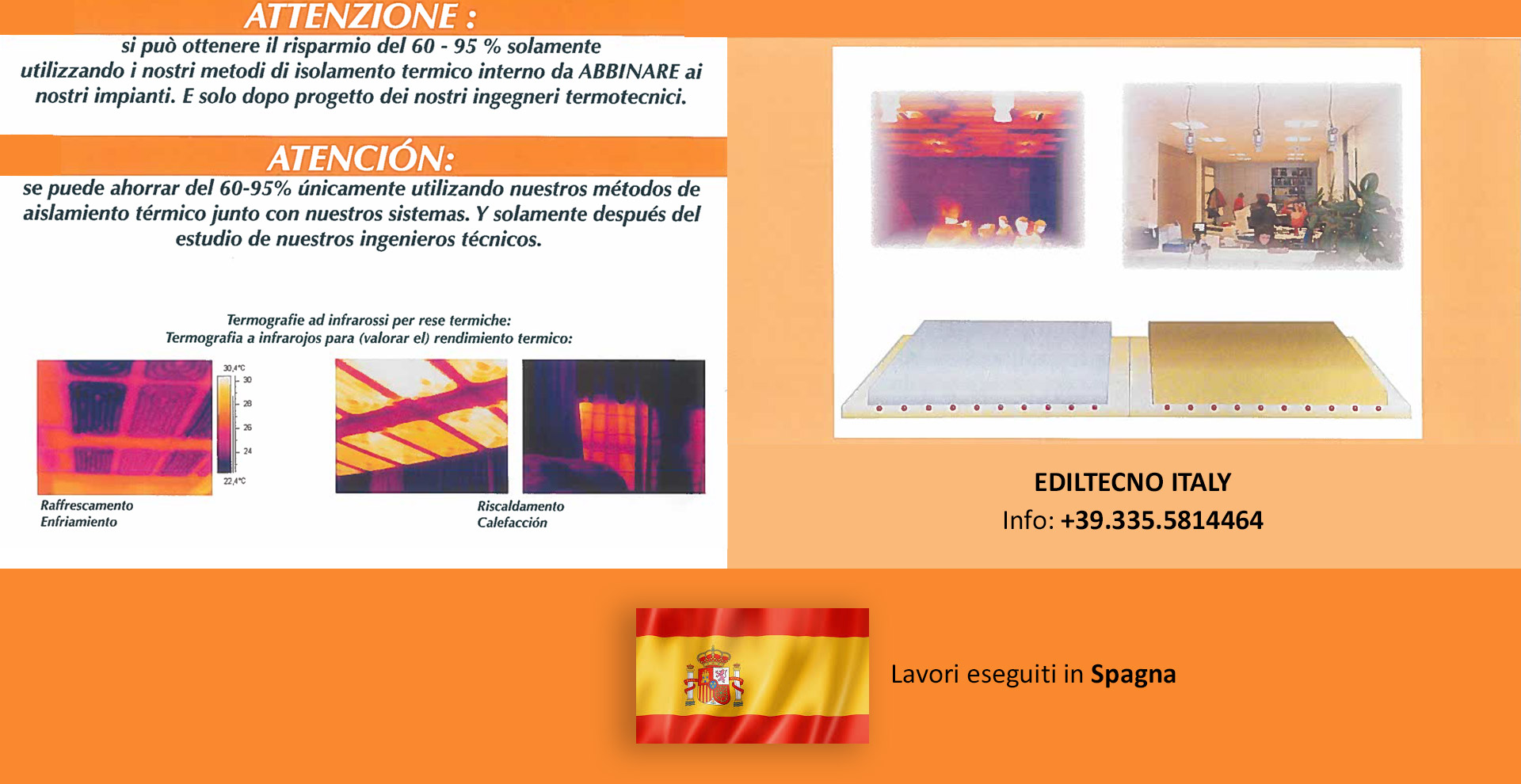 ATTENZIONE :

si può ottenere il risparmio del 60 - 95 % solamente utilizzando i nostri metodi di isolamento termico interno da ABBINARE ai nostri impianti. E solo dopo progetto dei nostri ingegneri termotecnici.

ATENCIÓN:

se puede ahorrar del 60-95% únicamente utilizando nuestros métodos de aislamiento térmico junto con nuestros sistemas. Y solamente después del estudio de nuestros ingenieros técnicos.

Termografie ad infrarossi per rese termiche:
Termografia a infrarojos para (valorar el) rendimiento termico:

30,4°C
30
28
26
24
22,4°C

Raffrescamento
Enfriamiento

Riscaldamento
Calefacción

EDILTECNO ITALY
Info: +39.335.5814464

Lavori eseguiti in Spagna